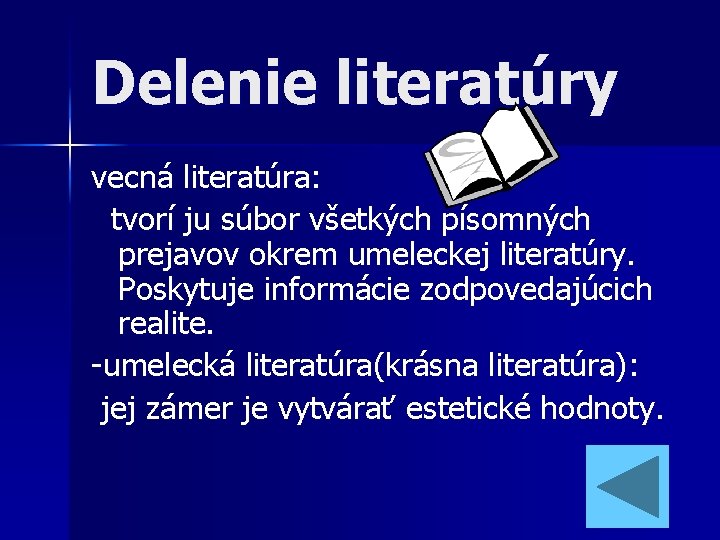 Delenie literatúry

vecná literatúra:

tvorí ju súbor všetkých písomných prejavov okrem umeleckej literatúry. Poskytuje informácie zodpovedajúcich realite.

-umelecká literatúra(krásna literatúra):

jej zámer je vytvárať estetické hodnoty.